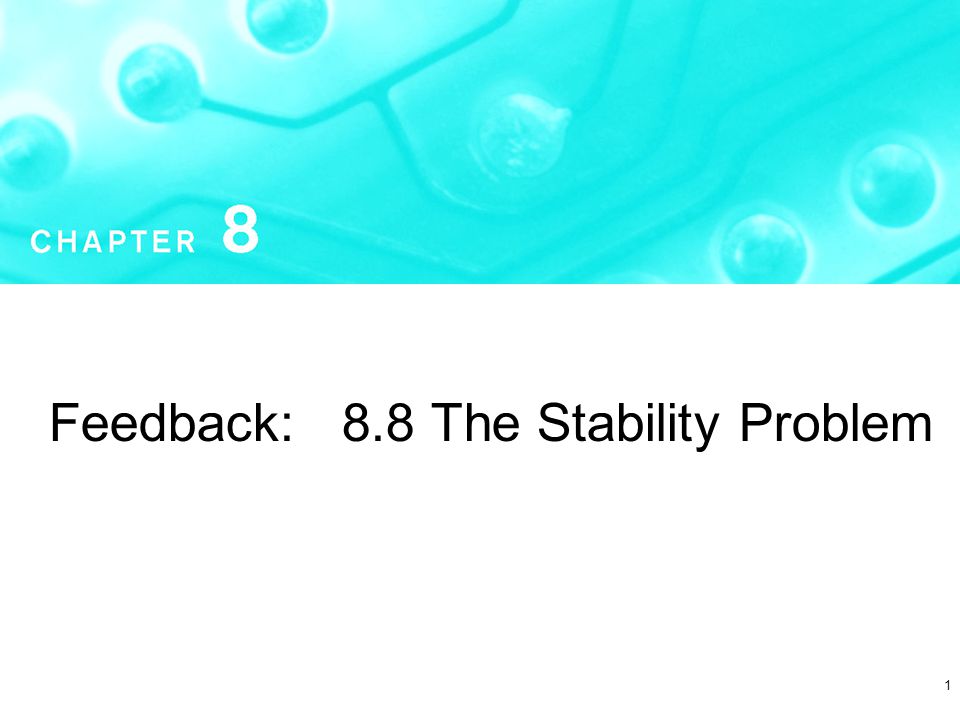 CHAPTER 8

Feedback: 8.8 The Stability Problem

1